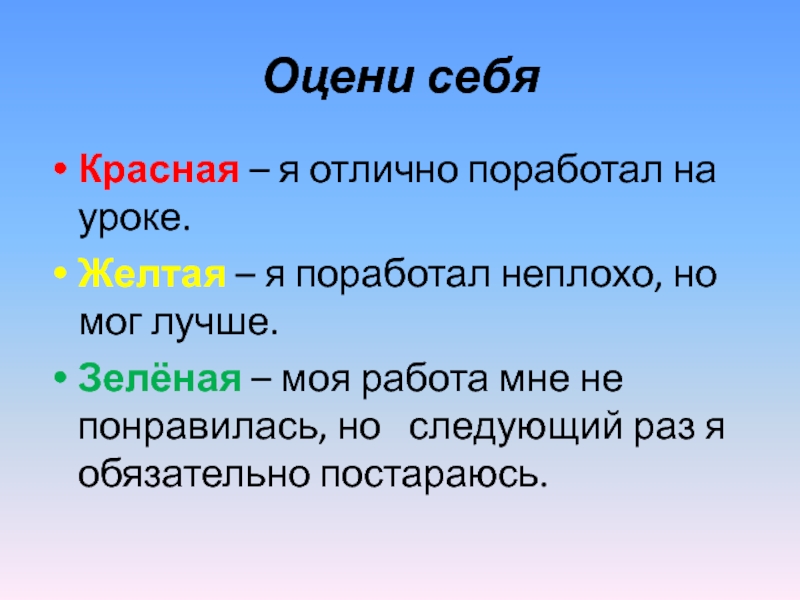 Оцени себя

• Красная – я отлично поработал на уроке.

• Желтая – я поработал неплохо, но мог лучше.

• Зелёная – моя работа мне не понравилась, но  следующий раз я обязательно постараюсь.